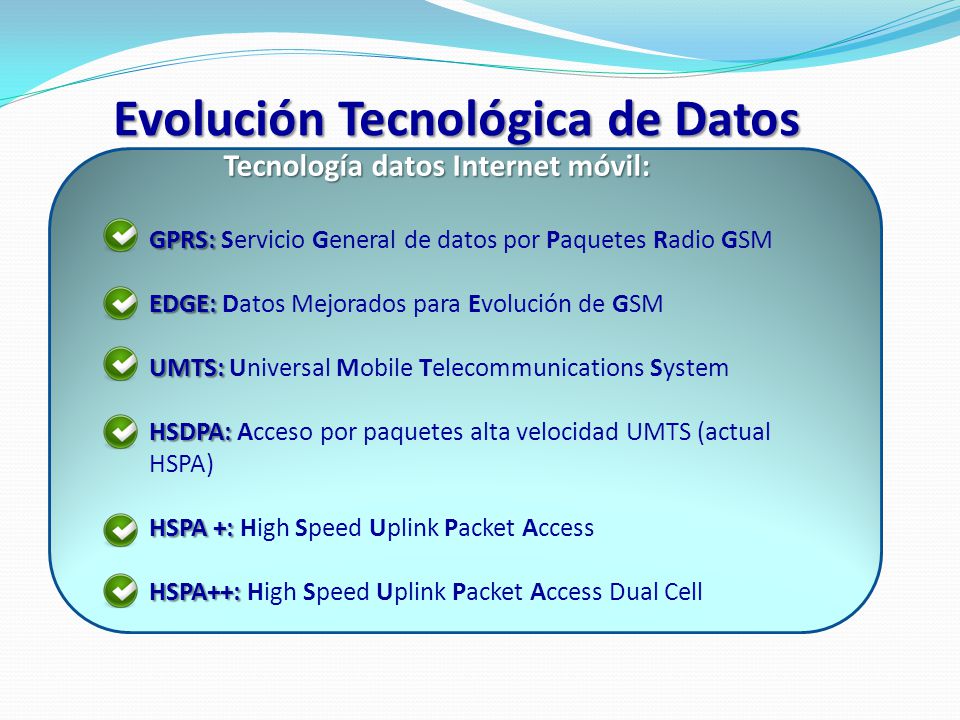 Evolución Tecnológica de Datos

Tecnología datos Internet móvil:

GPRS: Servicio General de datos por Paquetes Radio GSM

EDGE: Datos Mejorados para Evolución de GSM

UMTS: Universal Mobile Telecommunications System

HSDPA: Acceso por paquetes alta velocidad UMTS (actual HSPA)

HSPA +: High Speed Uplink Packet Access

HSPA++: High Speed Uplink Packet Access Dual Cell